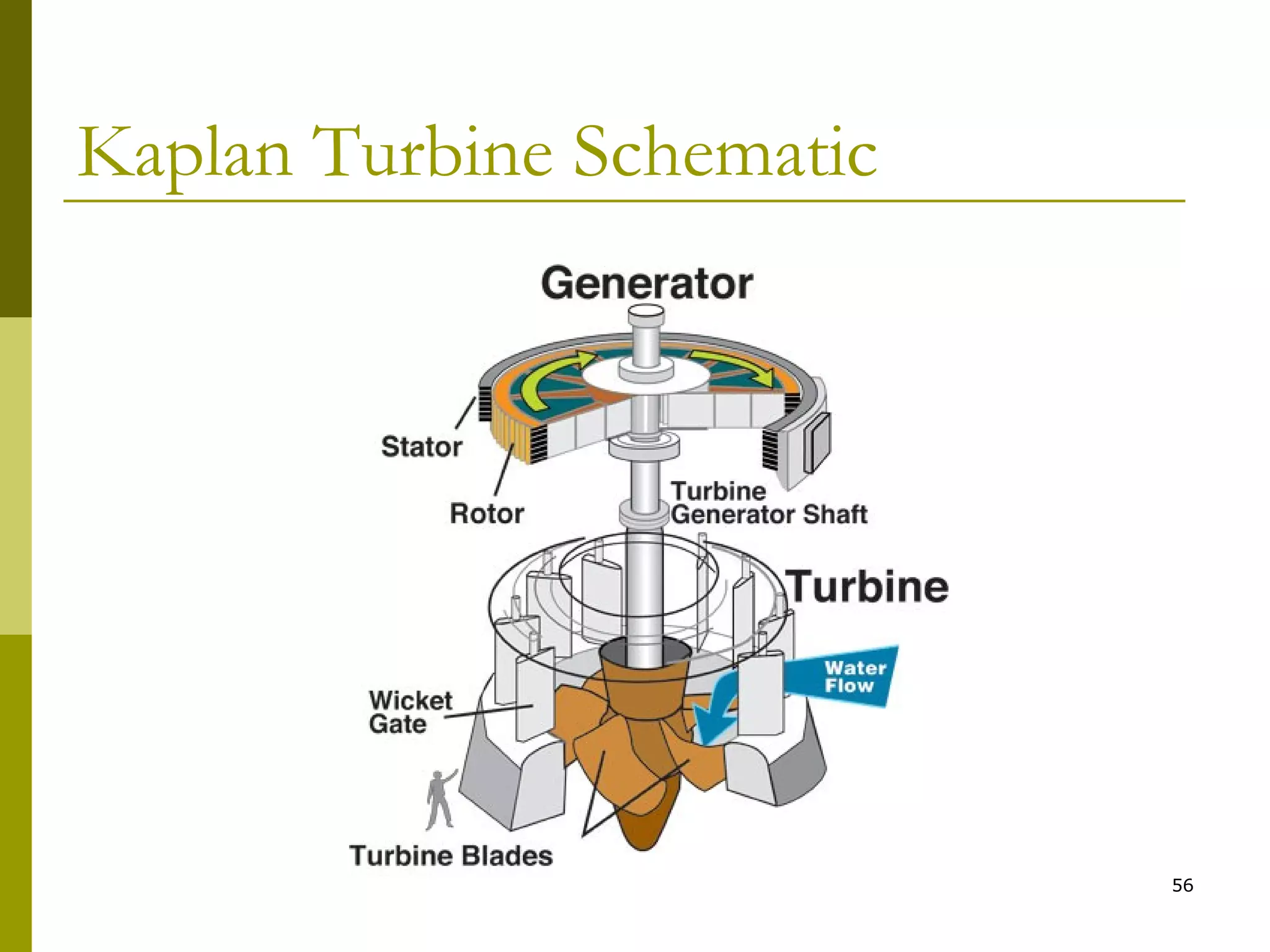 Kaplan Turbine Schematic

Generator

Stator

Rotor

Turbine Generator Shaft

Turbine

Water Flow

Wicket Gate

Turbine Blades

56